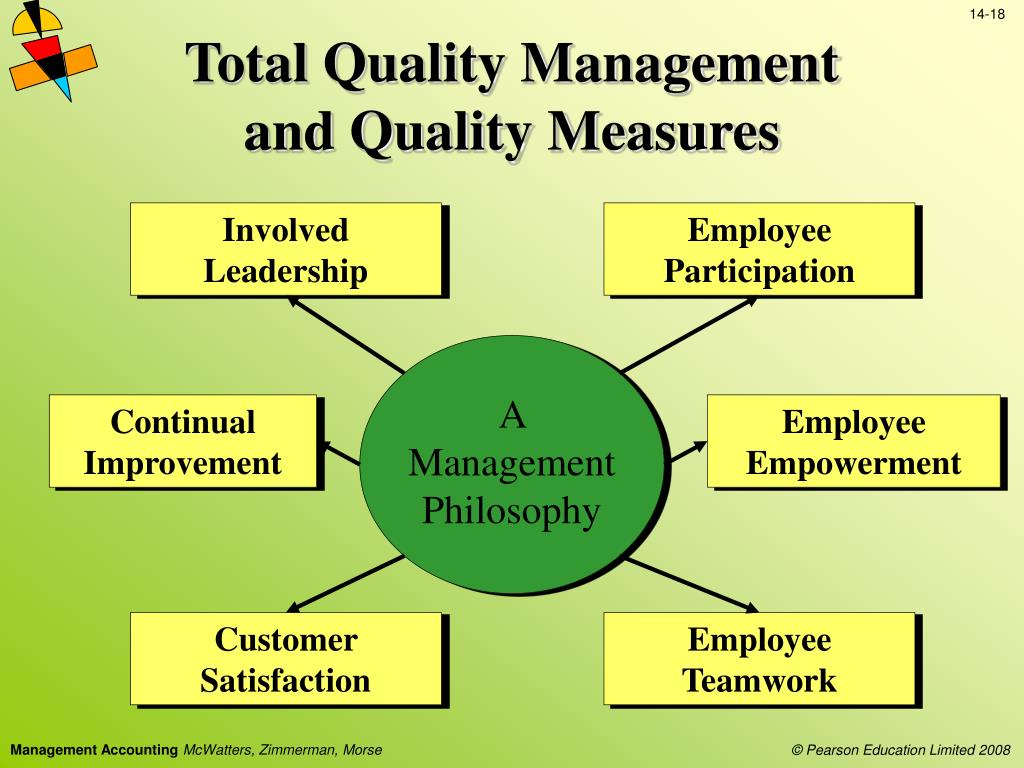 14-18

Total Quality Management and Quality Measures

Involved Leadership

Employee Participation

Continual Improvement

A Management Philosophy

Employee Empowerment

Customer Satisfaction

Employee Teamwork

Management Accounting McWatters, Zimmerman, Morse

© Pearson Education Limited 2008